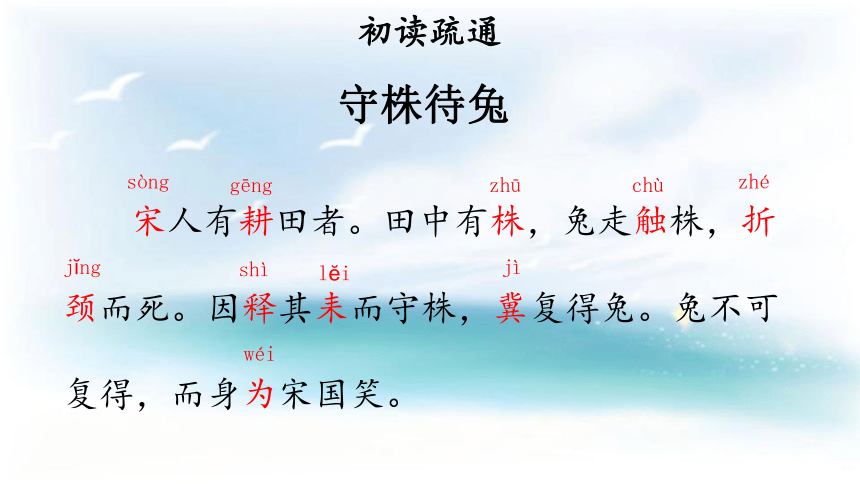 初读疏通

守株待兔

sòng gēng zhū chù zhé
宋人有耕田者。田中有株，兔走触株，折

jǐng shì lěi jì
颈而死。因释其耒而守株，冀复得兔。兔不可

wéi
复得，而身为宋国笑。